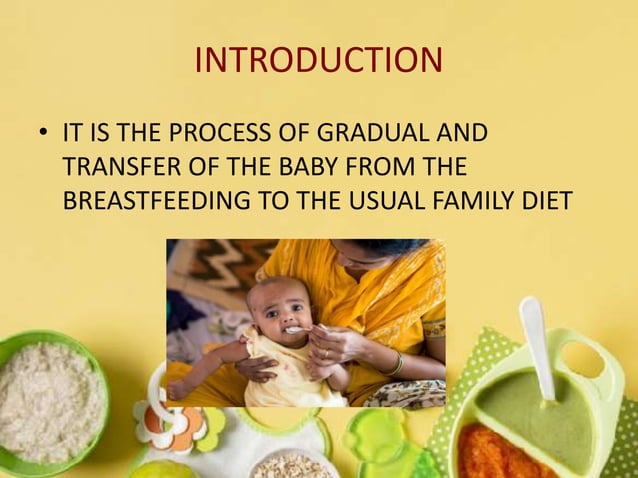 INTRODUCTION

• IT IS THE PROCESS OF GRADUAL AND TRANSFER OF THE BABY FROM THE BREASTFEEDING TO THE USUAL FAMILY DIET